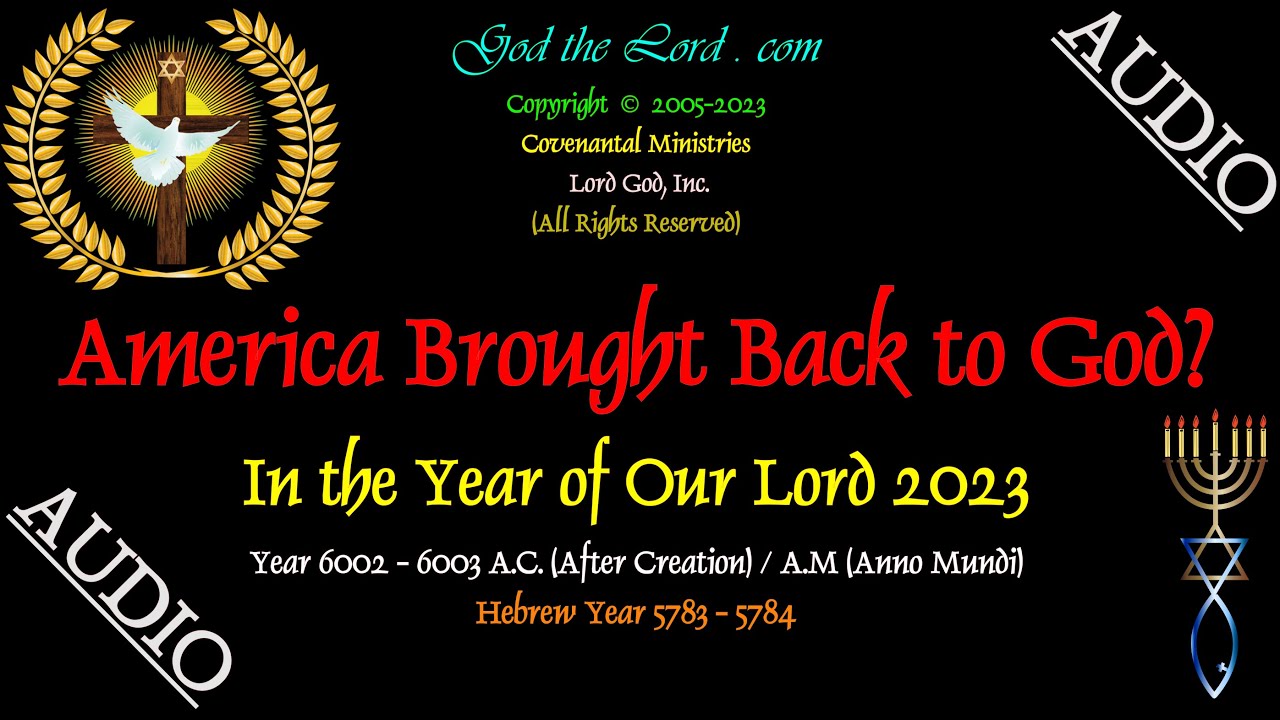 God the Lord . com

Copyright © 2005-2023

Covenantal Ministries

Lord God, Inc.

(All Rights Reserved)

AUDIO

America Brought Back to God?

In the Year of Our Lord 2023

Year 6002 - 6003 A.C. (After Creation) / A.M (Anno Mundi)

Hebrew Year 5783 - 5784

AUDIO